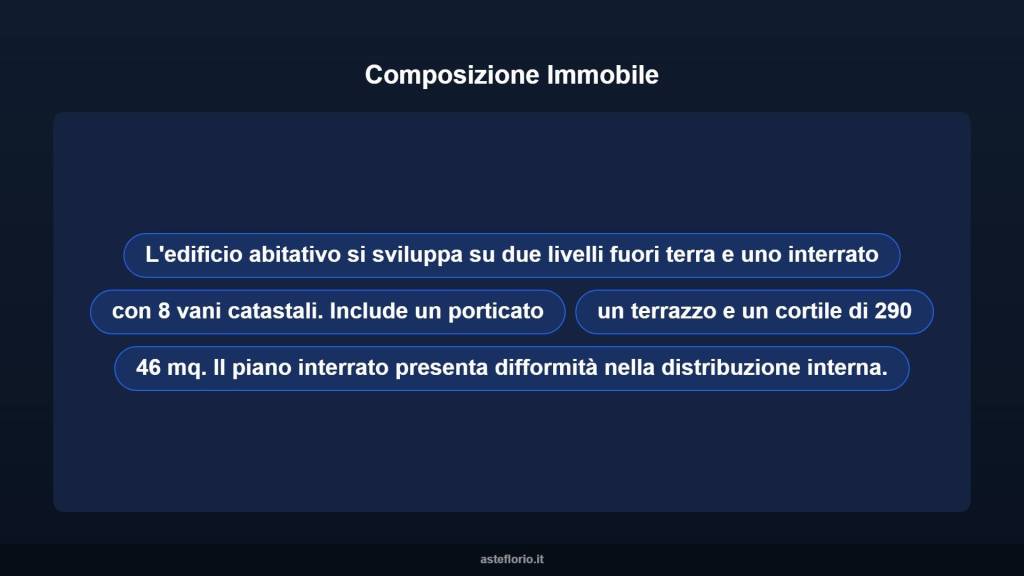 Composizione Immobile

L'edificio abitativo si sviluppa su due livelli fuori terra e uno interrato

con 8 vani catastali. Include un porticato

un terrazzo e un cortile di 290

46 mq. Il piano interrato presenta difformità nella distribuzione interna.

asteflorio.it